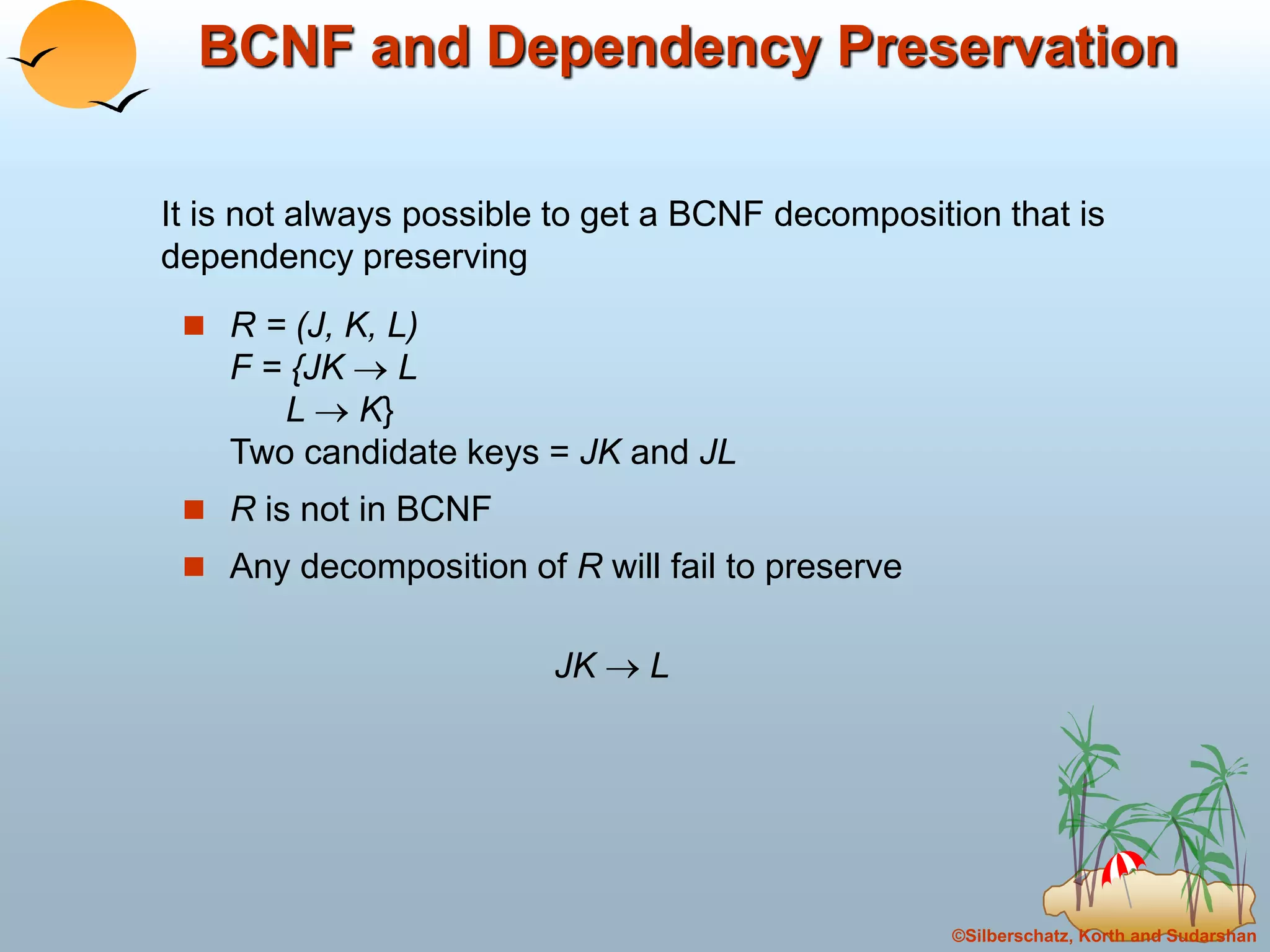 BCNF and Dependency Preservation

It is not always possible to get a BCNF decomposition that is dependency preserving

■ $R = (J, K, L)$
$F = \{JK \rightarrow L$
$L \rightarrow K\}$
Two candidate keys = $JK$ and $JL$

■ $R$ is not in BCNF

■ Any decomposition of $R$ will fail to preserve

$JK \rightarrow L$

©Silberschatz, Korth and Sudarshan